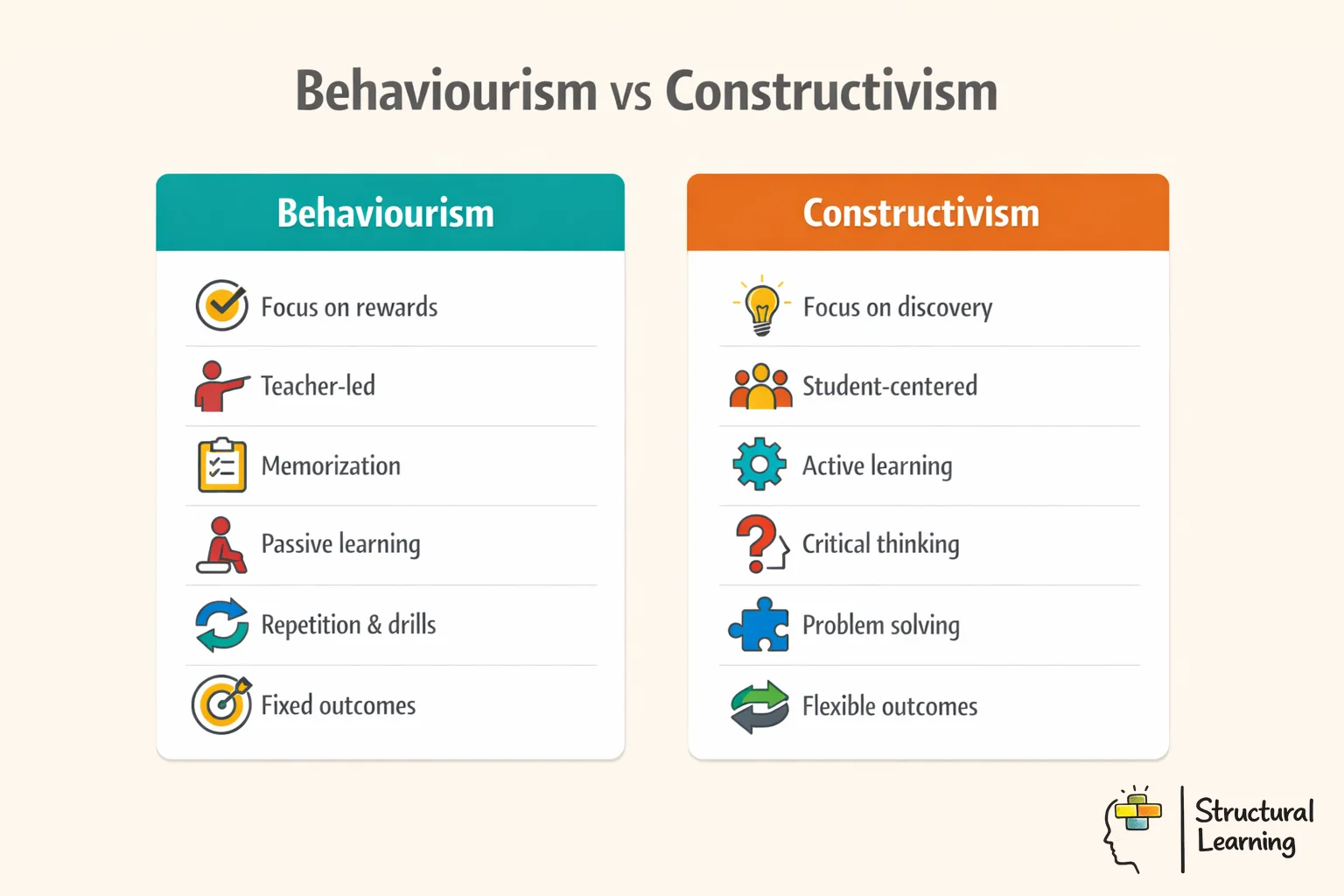 Behaviourism vs Constructivism

Behaviourism

Focus on rewards

Teacher-led

Memorization

Passive learning

Repetition & drills

Fixed outcomes

Constructivism

Focus on discovery

Student-centered

Active learning

Critical thinking

Problem solving

Flexible outcomes

Structural Learning